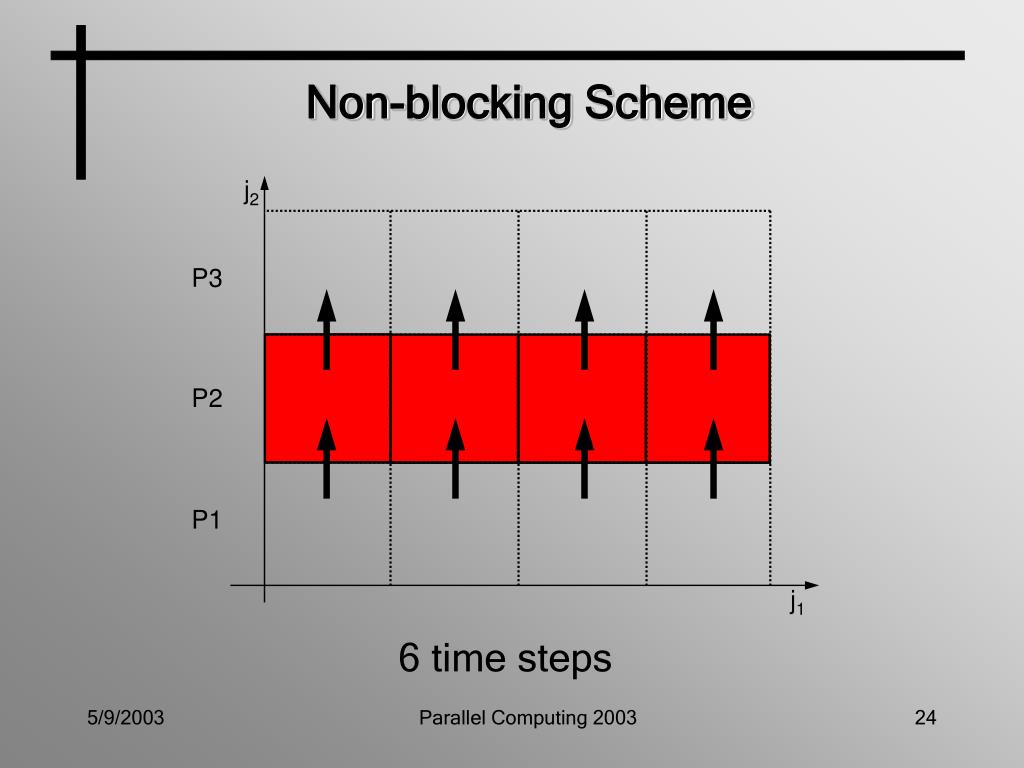 Non-blocking Scheme

$j_2$

P3

P2

P1

$j_1$

6 time steps

5/9/2003

Parallel Computing 2003

24